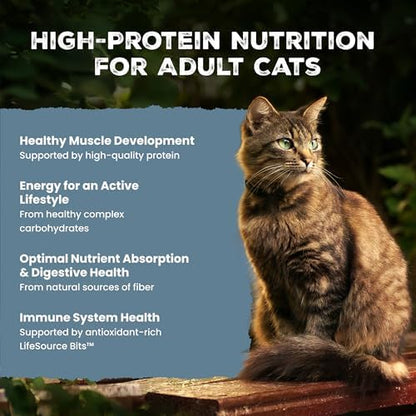 HIGH-PROTEIN NUTRITION FOR ADULT CATS

Healthy Muscle Development
Supported by high-quality protein

Energy for an Active Lifestyle
From healthy complex carbohydrates

Optimal Nutrient Absorption & Digestive Health
From natural sources of fiber

Immune System Health
Supported by antioxidant-rich LifeSource Bits™